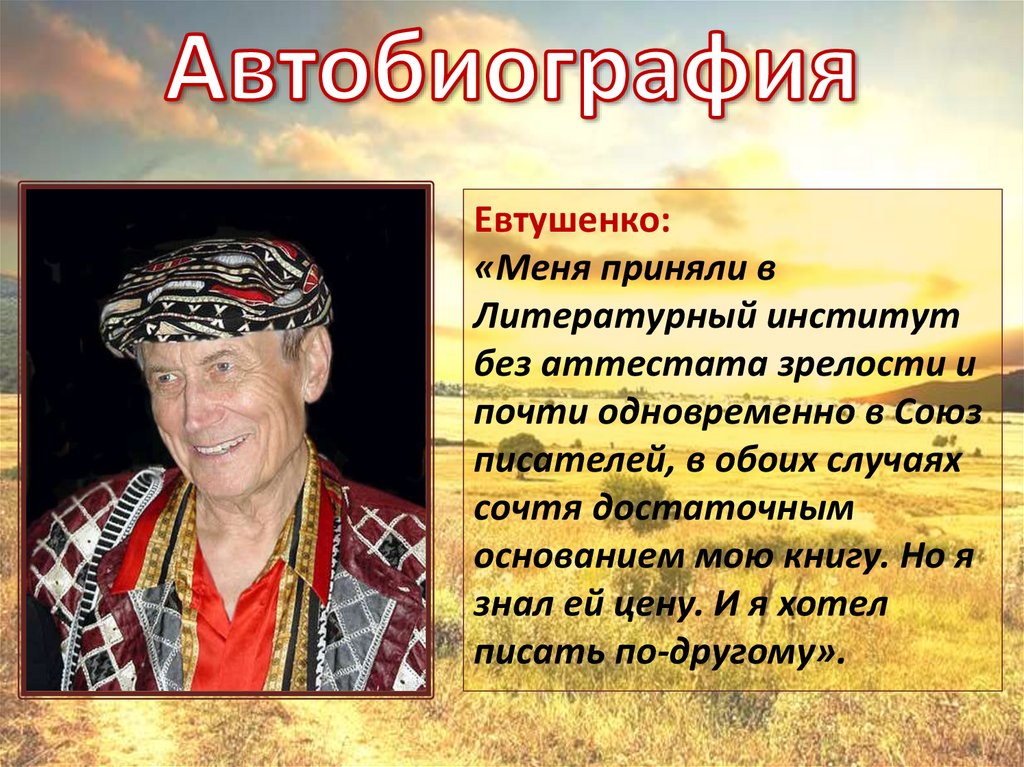 Автобиография

Евтушенко:
«Меня приняли в Литературный институт без аттестата зрелости и почти одновременно в Союз писателей, в обоих случаях сочтя достаточным основанием мою книгу. Но я знал ей цену. И я хотел писать по-другому».